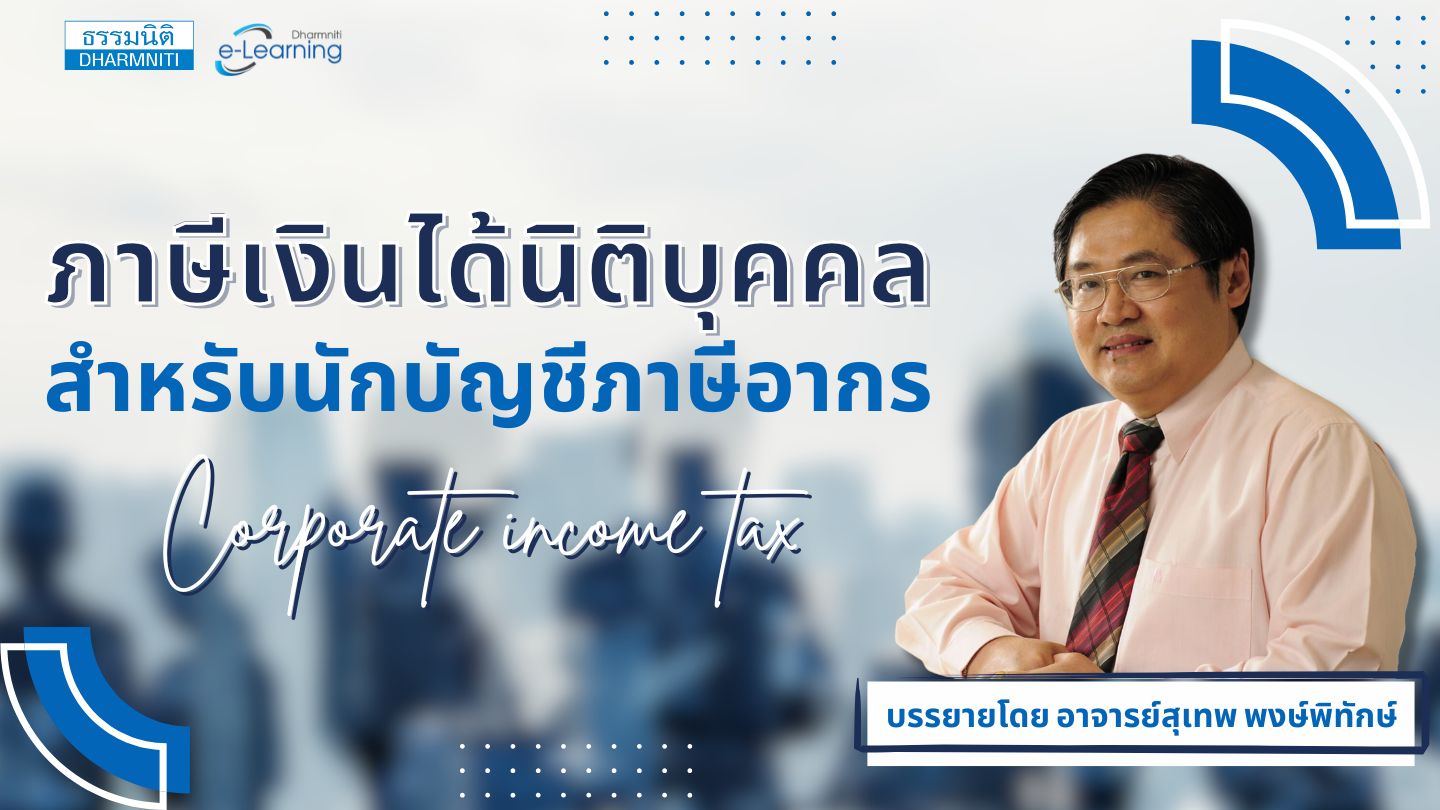 ธรรมนิติ
DHARMNITI
Dharmniti
e-Learning

ภาษีเงินได้นิติบุคคล
สำหรับนักบัญชีภาษีอากร

Corporate income tax

บรรยายโดย อาจารย์สุเทพ พงษ์พิทักษ์